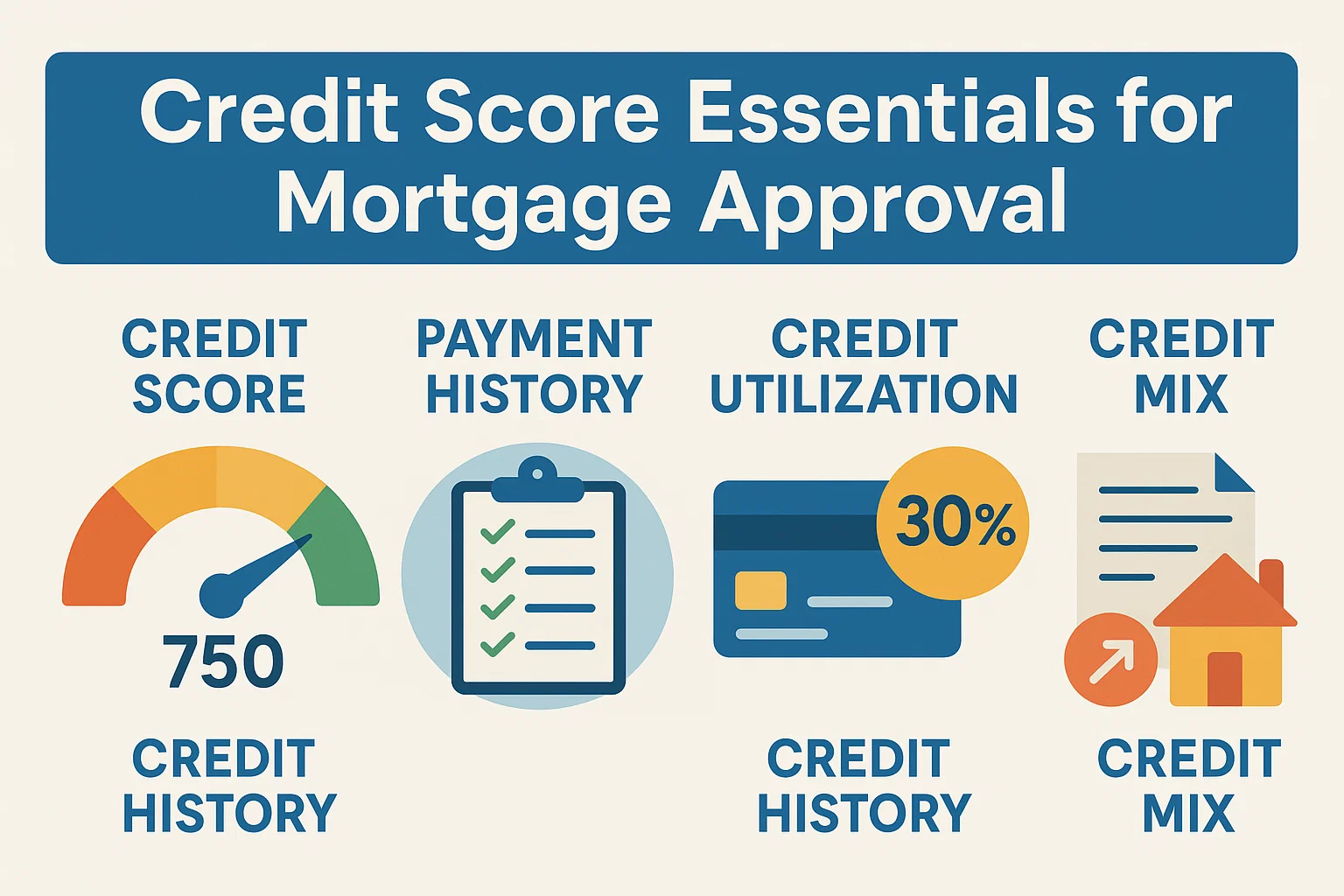 Credit Score Essentials for Mortgage Approval

CREDIT SCORE

PAYMENT HISTORY

CREDIT UTILIZATION

CREDIT MIX

750

30%

CREDIT HISTORY

CREDIT HISTORY

CREDIT MIX